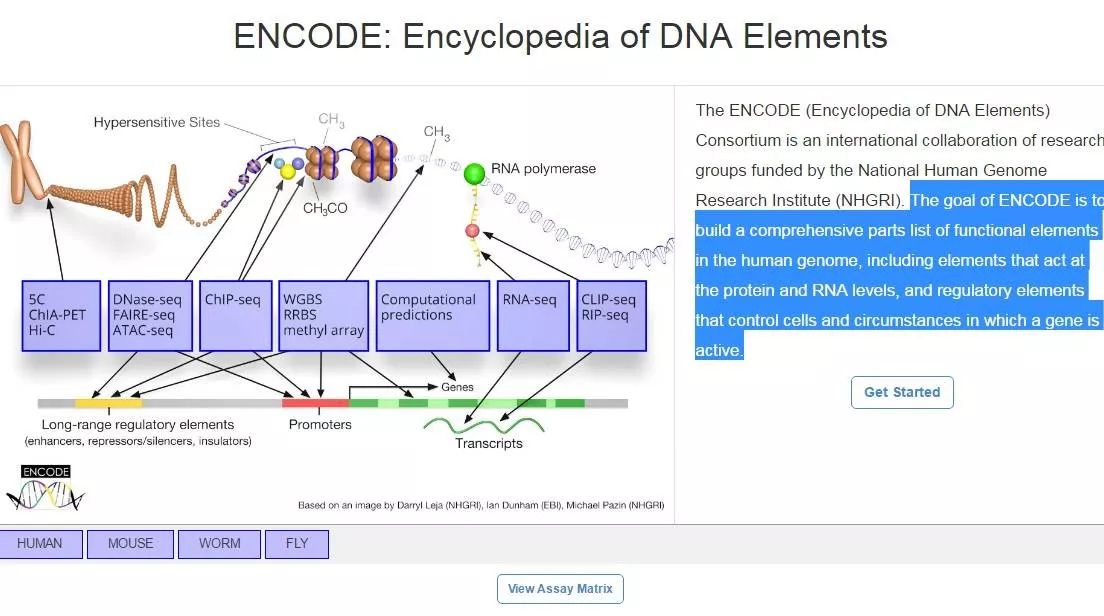 ENCODE: Encyclopedia of DNA Elements

Hypersensitive Sites

$CH_3$

$CH_3$

$CH_3CO$

RNA polymerase

5C
ChIA-PET
Hi-C

DNase-seq
FAIRE-seq
ATAC-seq

ChIP-seq

WGBS
RRBS
methyl array

Computational predictions

RNA-seq

CLIP-seq
RIP-seq

Genes

Long-range regulatory elements
(enhancers, repressors/silencers, insulators)

Promoters

Transcripts

ENCODE

Based on an image by Darryl Leja (NHGRI), Ian Dunham (EBI), Michael Pazin (NHGRI)

The ENCODE (Encyclopedia of DNA Elements) Consortium is an international collaboration of research groups funded by the National Human Genome Research Institute (NHGRI). The goal of ENCODE is to build a comprehensive parts list of functional elements in the human genome, including elements that act at the protein and RNA levels, and regulatory elements that control cells and circumstances in which a gene is active.

Get Started

HUMAN
MOUSE
WORM
FLY

View Assay Matrix